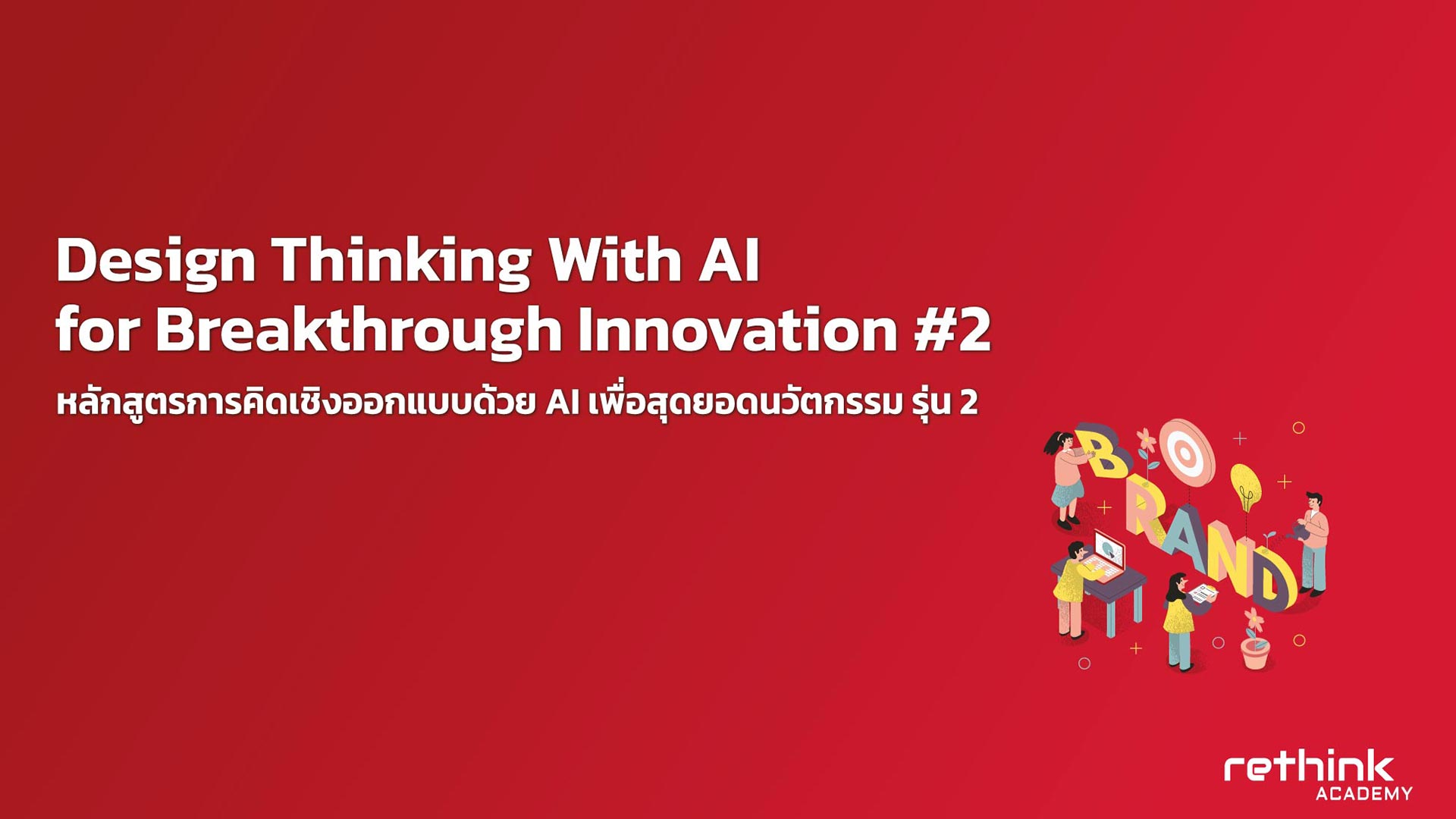 Design Thinking With AI
for Breakthrough Innovation #2

หลักสูตรการคิดเชิงออกแบบด้วย AI เพื่อสุดยอดนวัตกรรม รุ่น 2

BRAND

rethink
ACADEMY